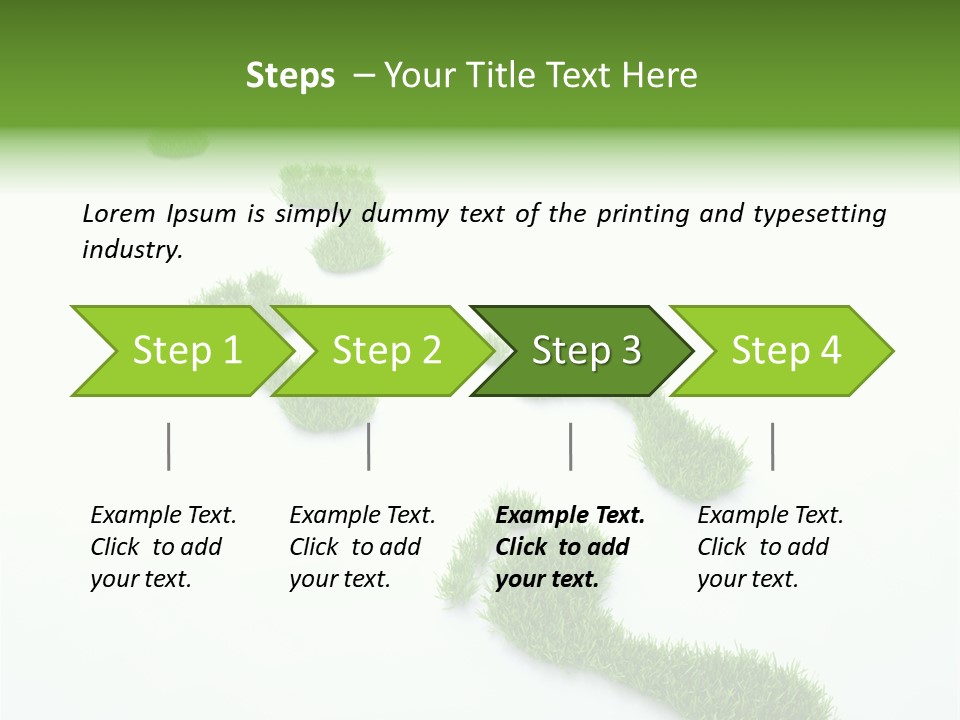 Steps – Your Title Text Here

Lorem Ipsum is simply dummy text of the printing and typesetting industry.

Step 1

Step 2

Step 3

Step 4

Example Text. Click to add your text.

Example Text. Click to add your text.

Example Text. Click to add your text.

Example Text. Click to add your text.